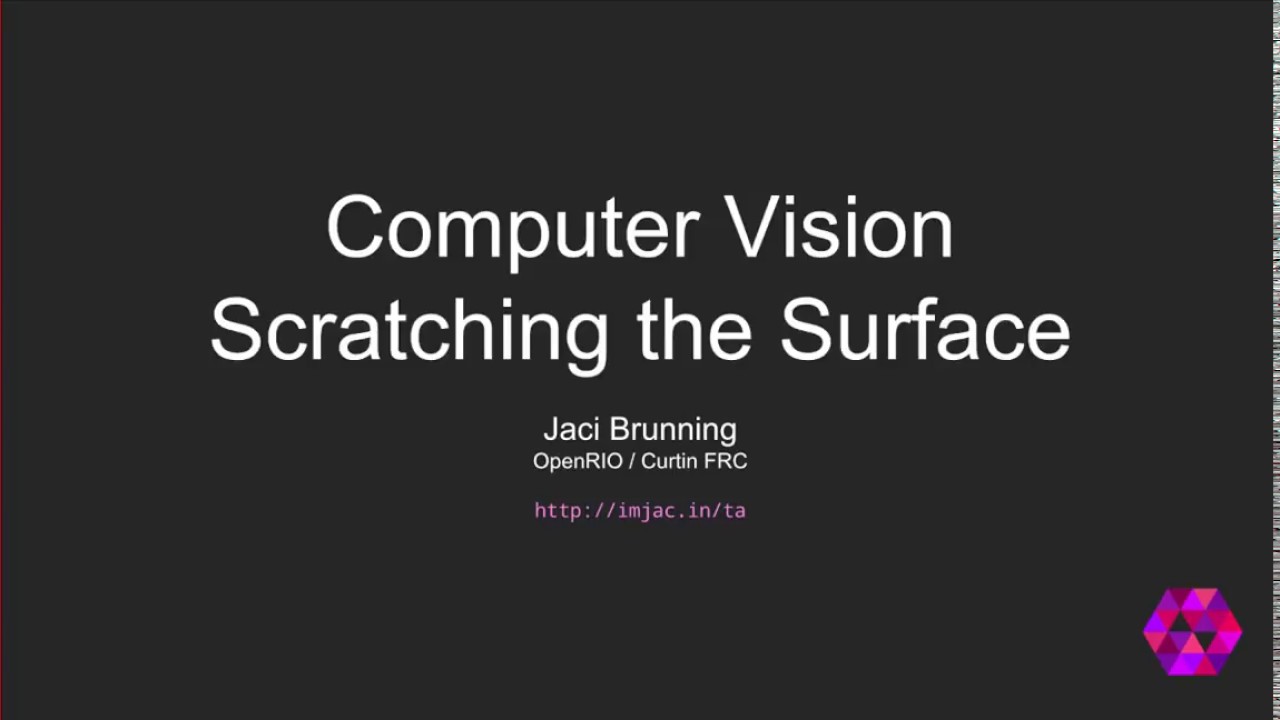 Computer Vision
Scratching the Surface

Jaci Brunning
OpenRIO / Curtin FRC

http://imjac.in/ta